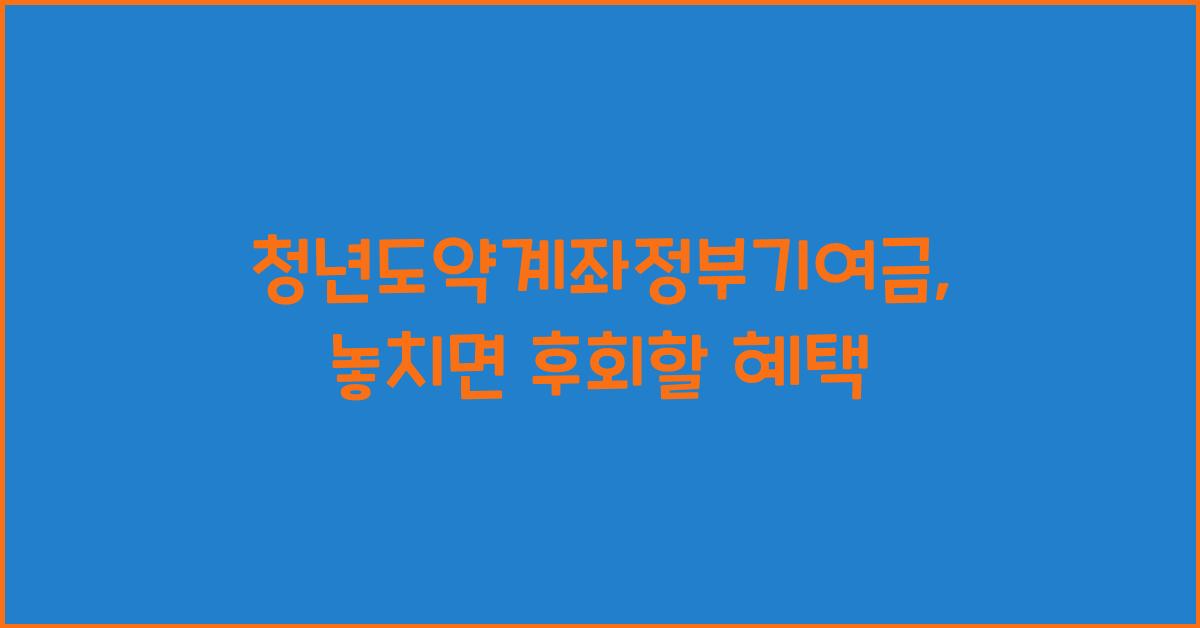 청년도약계좌정부기여금,
놓치면 후회할 혜택